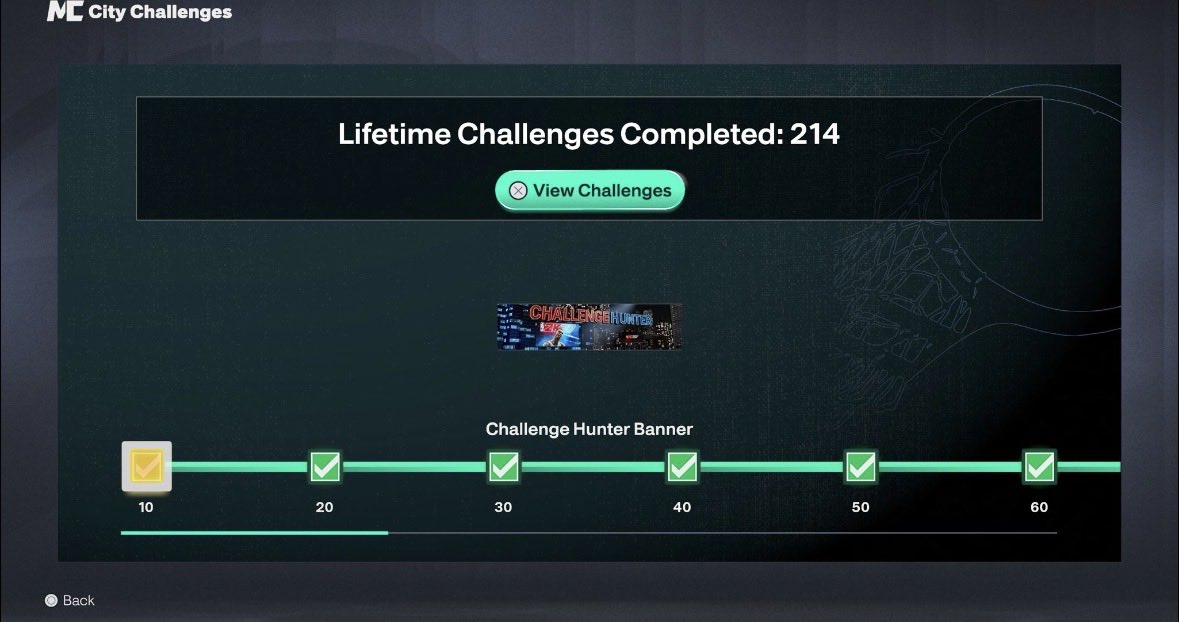 MC City Challenges

Lifetime Challenges Completed: 214

View Challenges

CHALLENGE HUNTER

Challenge Hunter Banner

10

20

30

40

50

60

Back